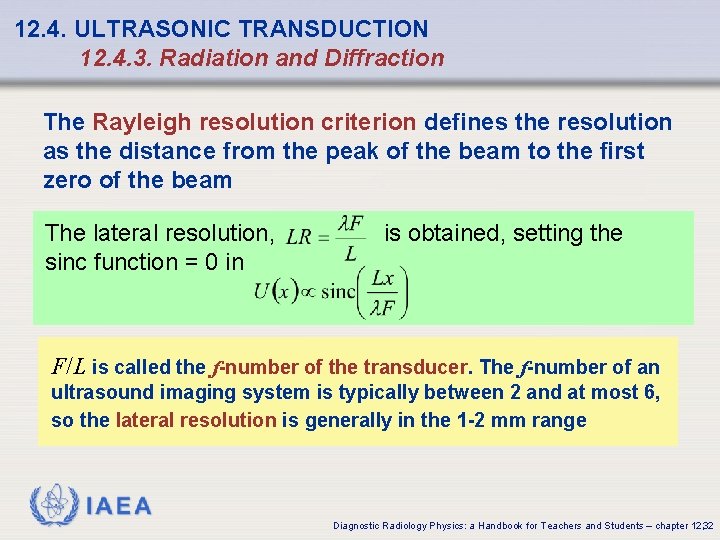 12.4. ULTRASONIC TRANSDUCTION
12.4.3. Radiation and Diffraction

The Rayleigh resolution criterion defines the resolution as the distance from the peak of the beam to the first zero of the beam

The lateral resolution, $LR = \frac{\lambda F}{L}$ is obtained, setting the sinc function = 0 in $U(x) \propto \text{sinc}\left(\frac{Lx}{\lambda F}\right)$

$F/L$ is called the $f$-number of the transducer. The $f$-number of an ultrasound imaging system is typically between 2 and at most 6, so the lateral resolution is generally in the 1-2 mm range

IAEA

Diagnostic Radiology Physics: a Handbook for Teachers and Students – chapter 12,32